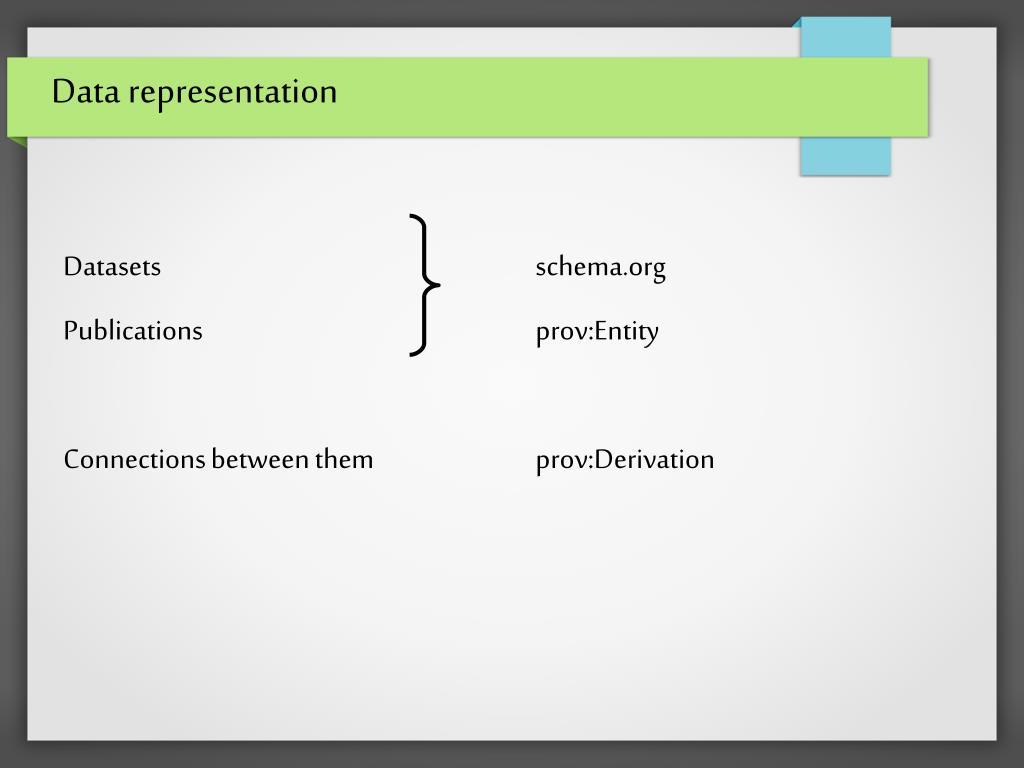 Data representation

Datasets

Publications

schema.org

prov:Entity

Connections between them

prov:Derivation